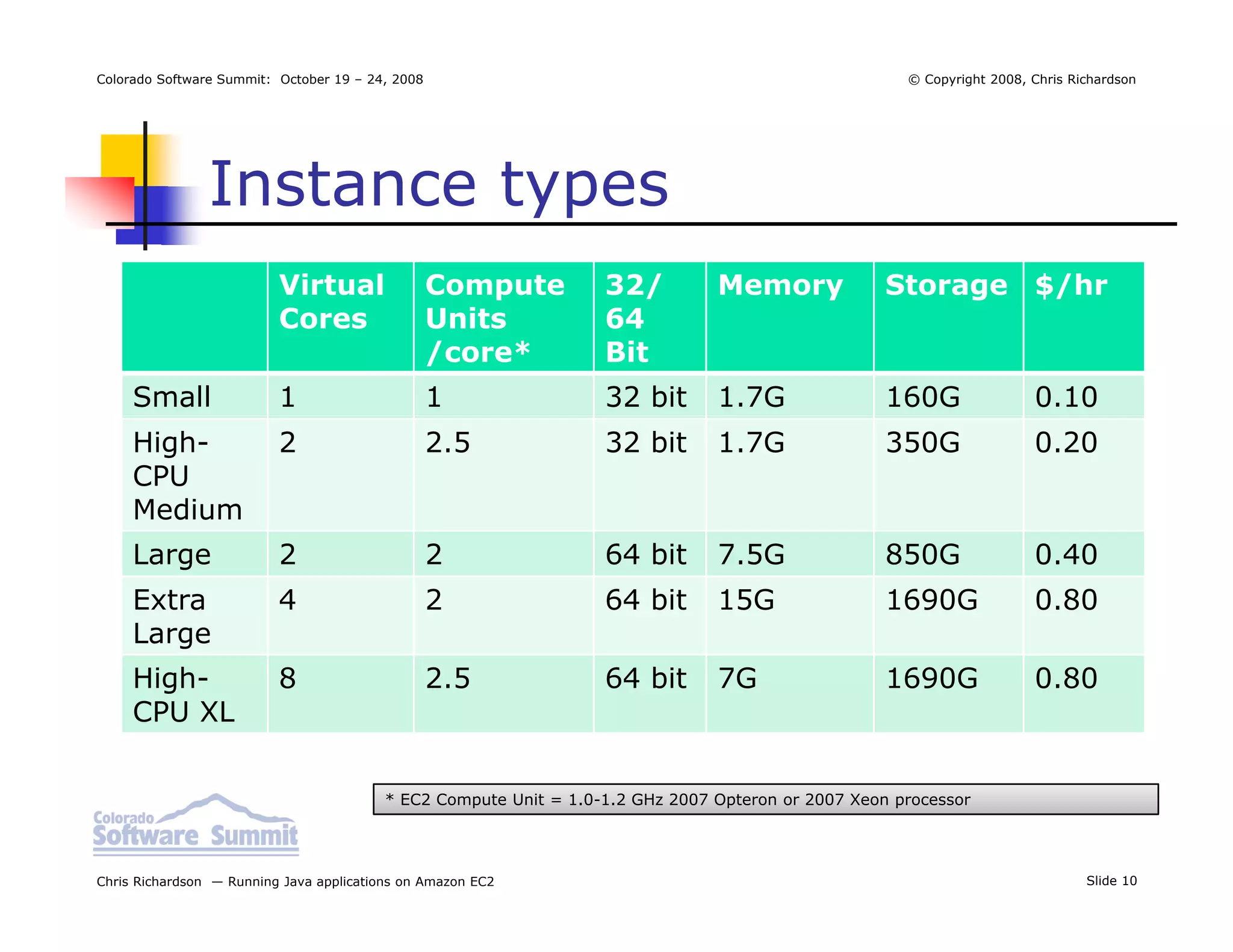 Colorado Software Summit: October 19 – 24, 2008

© Copyright 2008, Chris Richardson

Instance types

| | Virtual Cores | Compute Units /core* | 32/ 64 Bit | Memory | Storage | \$/hr |
|---|---|---|---|---|---|---|
| Small | 1 | 1 | 32 bit | 1.7G | 160G | 0.10 |
| High-CPU Medium | 2 | 2.5 | 32 bit | 1.7G | 350G | 0.20 |
| Large | 2 | 2 | 64 bit | 7.5G | 850G | 0.40 |
| Extra Large | 4 | 2 | 64 bit | 15G | 1690G | 0.80 |
| High-CPU XL | 8 | 2.5 | 64 bit | 7G | 1690G | 0.80 |

* EC2 Compute Unit = 1.0-1.2 GHz 2007 Opteron or 2007 Xeon processor

Colorado Software Summit

Chris Richardson — Running Java applications on Amazon EC2

Slide 10